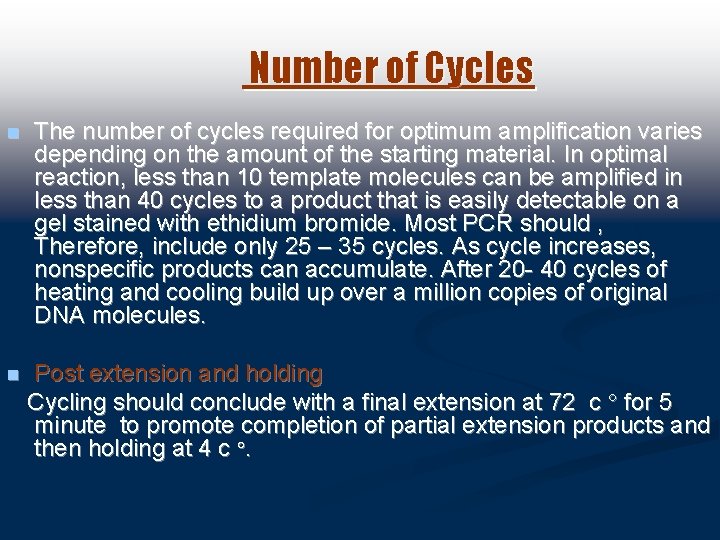 Number of Cycles

The number of cycles required for optimum amplification varies depending on the amount of the starting material. In optimal reaction, less than 10 template molecules can be amplified in less than 40 cycles to a product that is easily detectable on a gel stained with ethidium bromide. Most PCR should , Therefore, include only 25 – 35 cycles. As cycle increases, nonspecific products can accumulate. After 20- 40 cycles of heating and cooling build up over a million copies of original DNA molecules.

Post extension and holding

Cycling should conclude with a final extension at 72 c ° for 5 minute to promote completion of partial extension products and then holding at 4 c °.